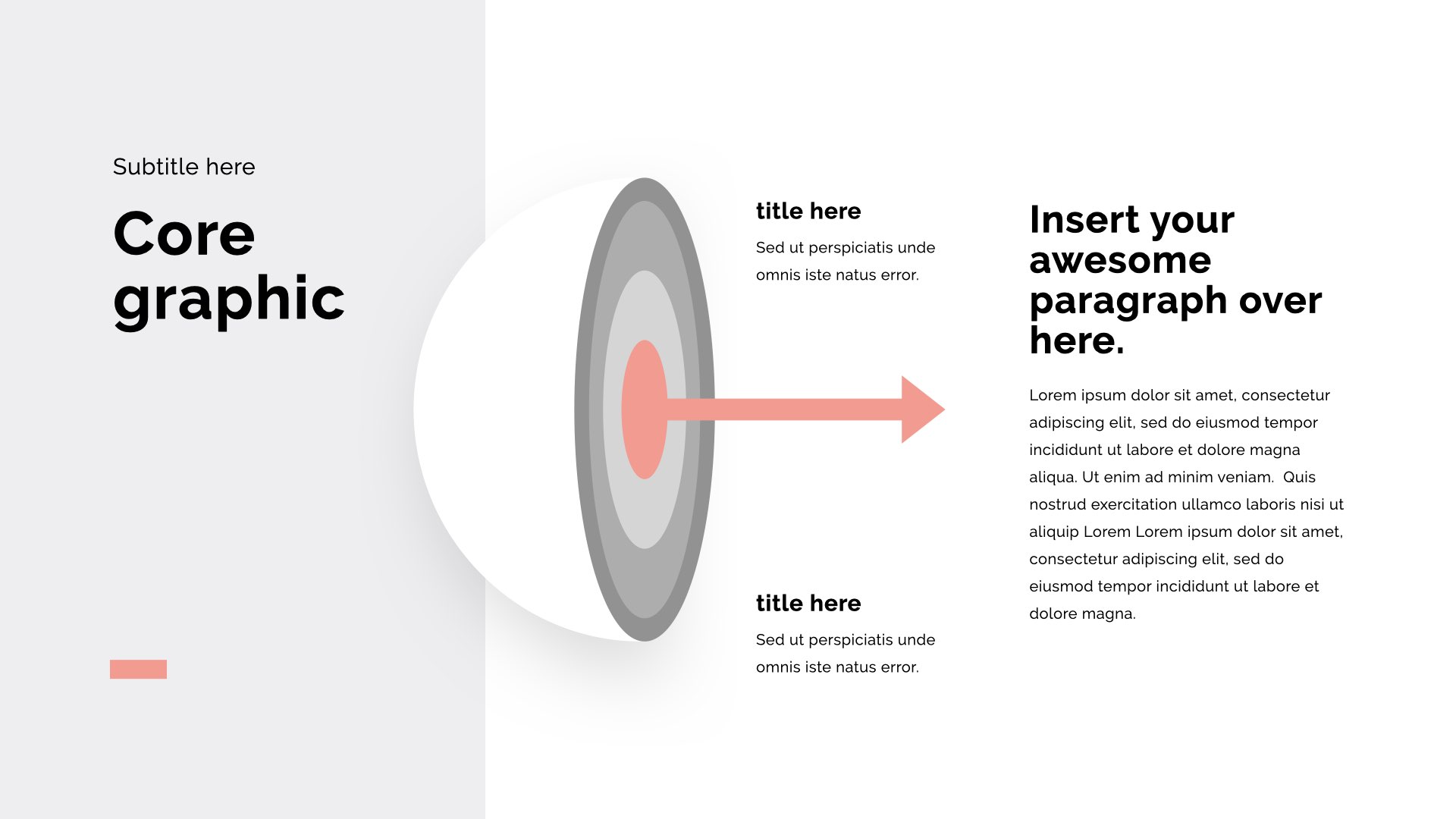 Subtitle here

Core graphic

title here

Sed ut perspiciatis unde omnis iste natus error.

title here

Sed ut perspiciatis unde omnis iste natus error.

Insert your awesome paragraph over here.

Lorem ipsum dolor sit amet, consectetur adipiscing elit, sed do eiusmod tempor incididunt ut labore et dolore magna aliqua. Ut enim ad minim veniam. Quis nostrud exercitation ullamco laboris nisi ut aliquip Lorem Lorem ipsum dolor sit amet, consectetur adipiscing elit, sed do eiusmod tempor incididunt ut labore et dolore magna.